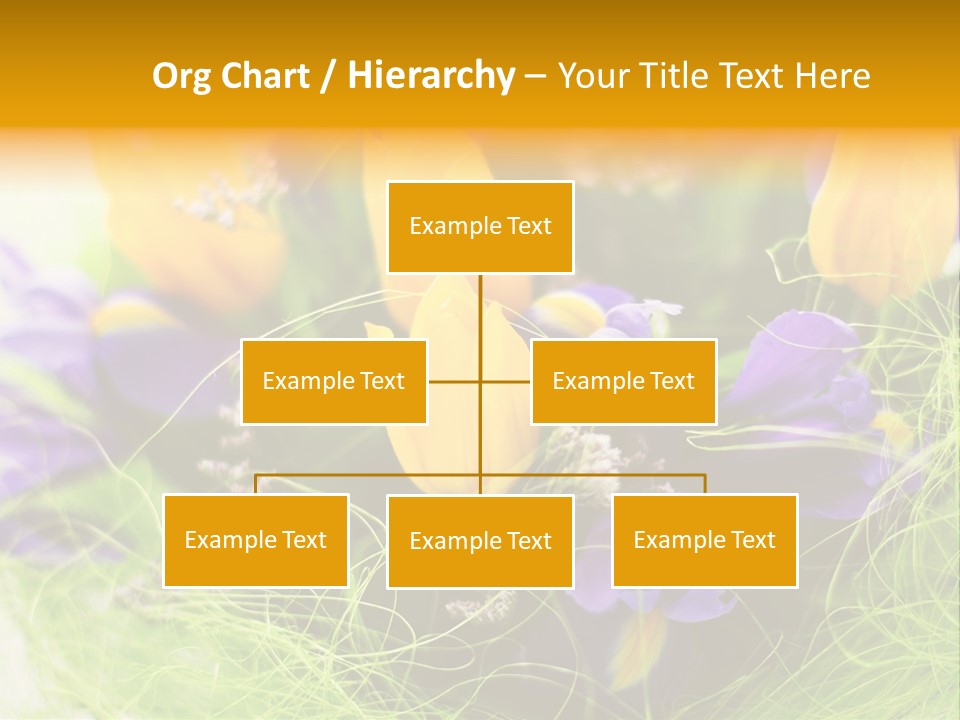 Org Chart / Hierarchy – Your Title Text Here

Example Text

Example Text

Example Text

Example Text

Example Text

Example Text